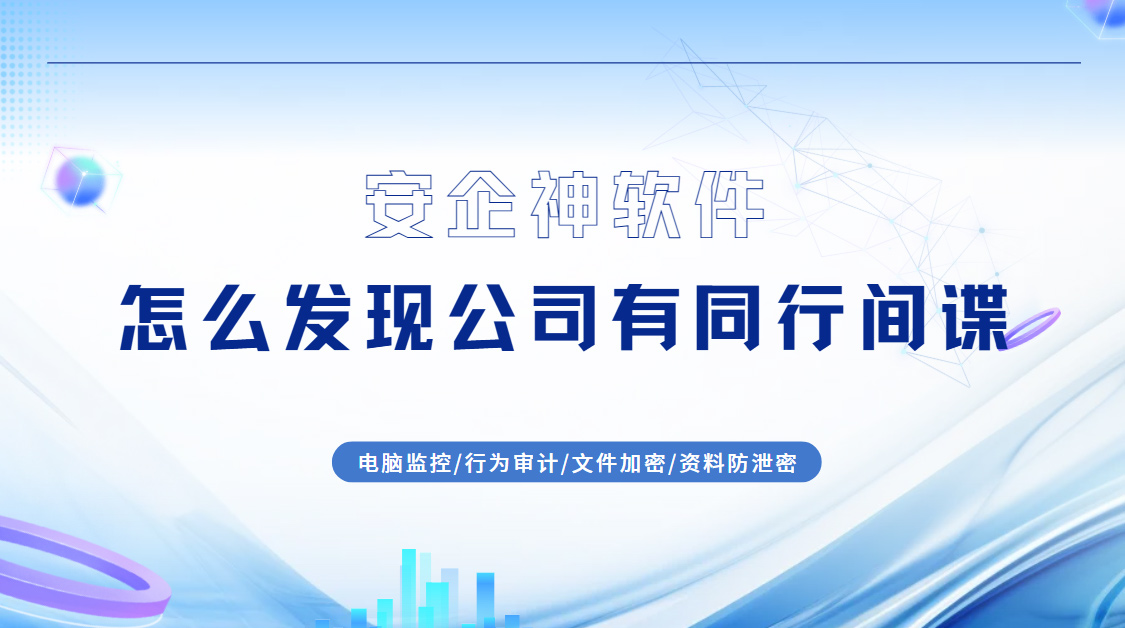 安企神软件

怎么发现公司有同行间谍

电脑监控/行为审计/文件加密/资料防泄密